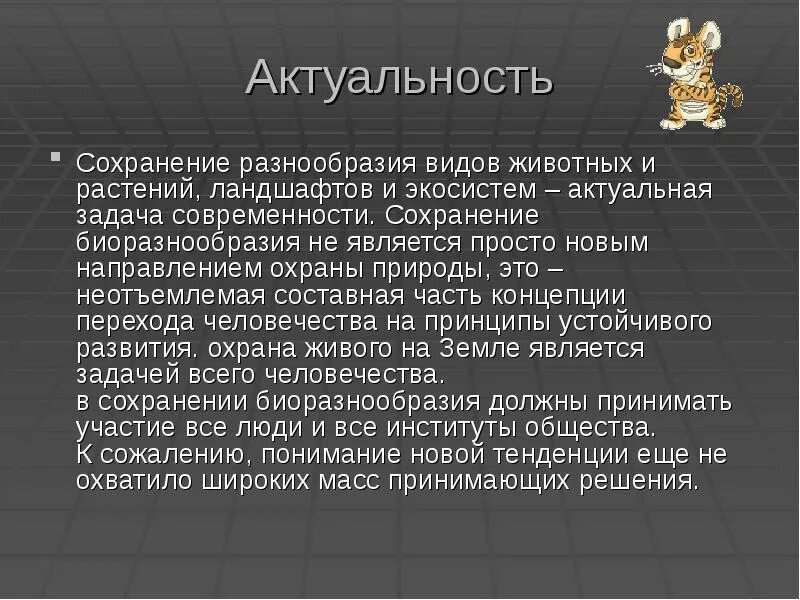 Актуальность

Сохранение разнообразия видов животных и растений, ландшафтов и экосистем – актуальная задача современности. Сохранение биоразнообразия не является просто новым направлением охраны природы, это – неотъемлемая составная часть концепции перехода человечества на принципы устойчивого развития. охрана живого на Земле является задачей всего человечества.
в сохранении биоразнообразия должны принимать участие все люди и все институты общества.
К сожалению, понимание новой тенденции еще не охватило широких масс принимающих решения.